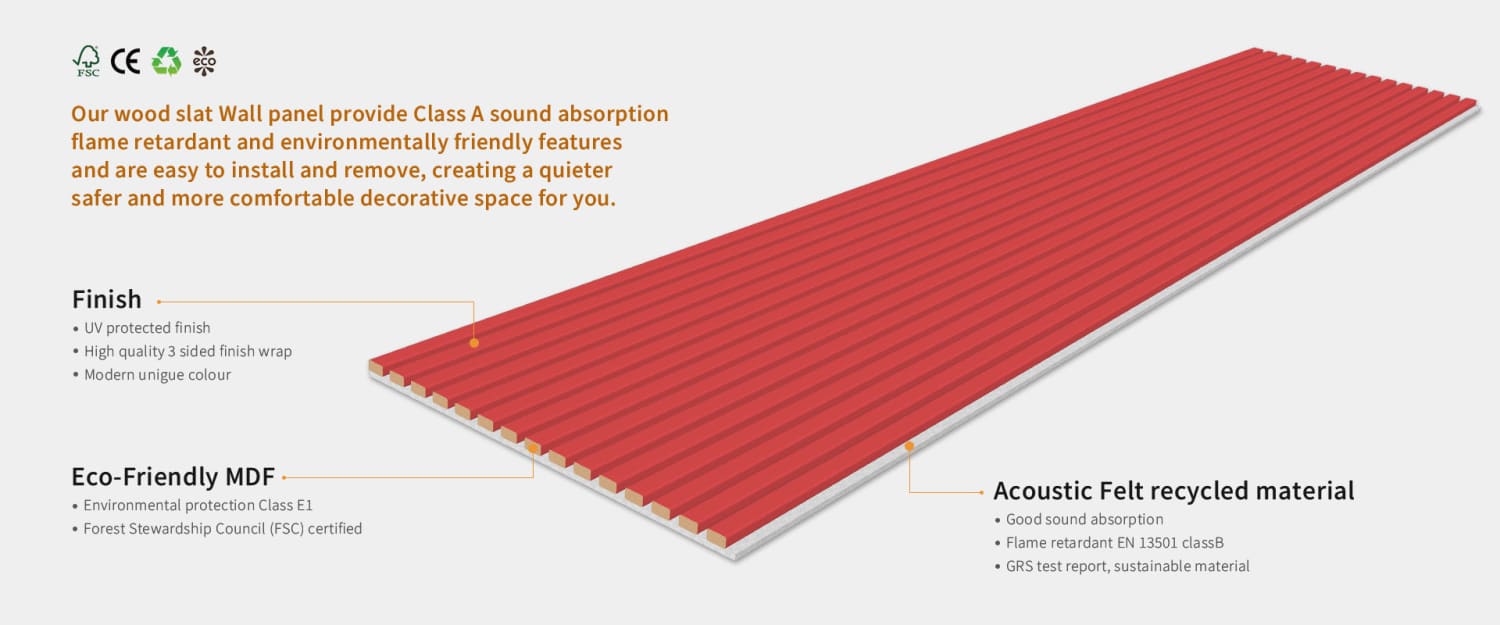 FSC CE eco

Our wood slat Wall panel provide Class A sound absorption flame retardant and environmentally friendly features and are easy to install and remove, creating a quieter safer and more comfortable decorative space for you.

Finish
• UV protected finish
• High quality 3 sided finish wrap
• Modern unigue colour

Eco-Friendly MDF
• Environmental protection Class E1
• Forest Stewardship Council (FSC) certified

Acoustic Felt recycled material
• Good sound absorption
• Flame retardant EN 13501 classB
• GRS test report, sustainable material